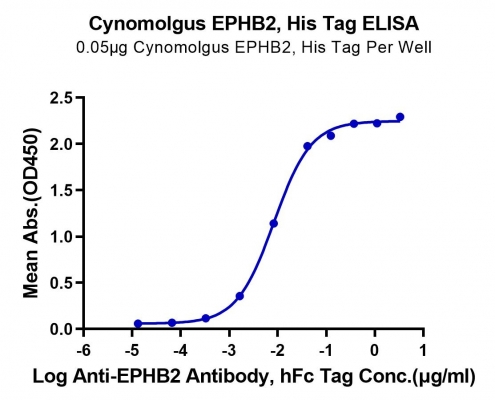 Cynomolgus EPHB2, His Tag ELISA
0.05μg Cynomolgus EPHB2, His Tag Per Well

Mean Abs.(OD450)

2.5
2.0
1.5
1.0
0.5
0.0

-6 -5 -4 -3 -2 -1 0 1

Log Anti-EPHB2 Antibody, hFc Tag Conc.(μg/ml)